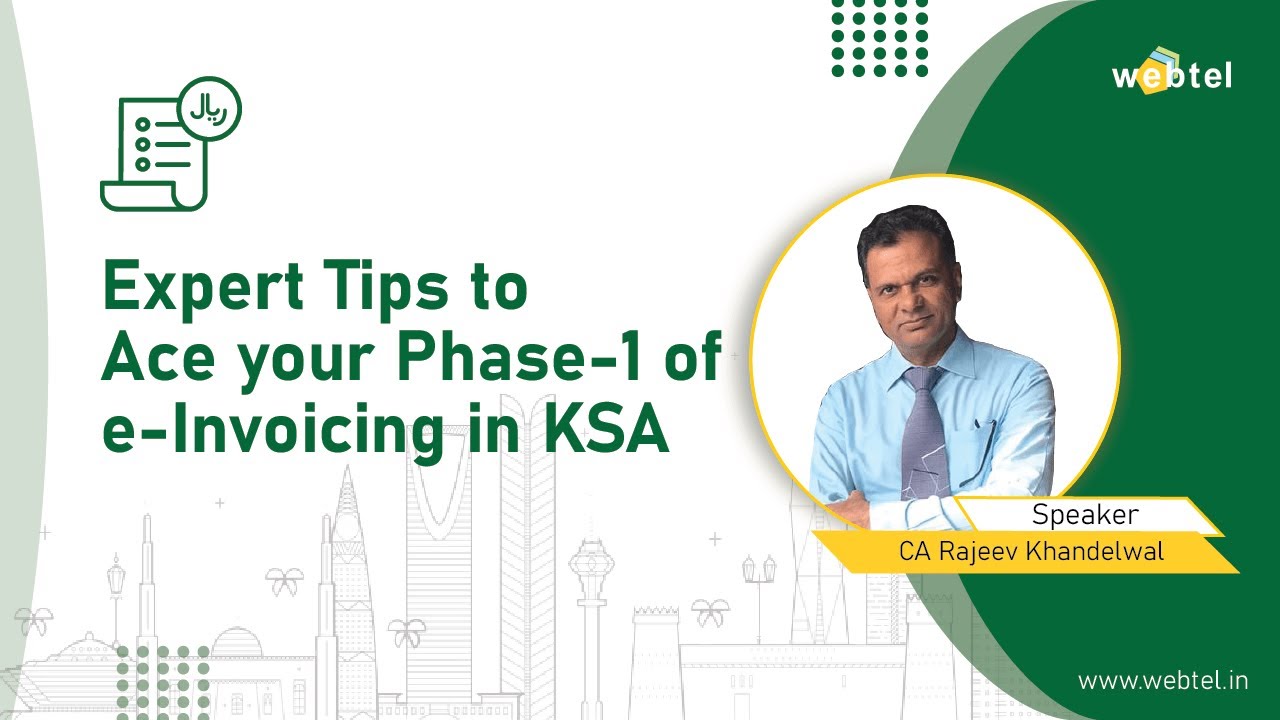 ريال

webtel

Expert Tips to Ace your Phase-1 of e-Invoicing in KSA

Speaker
CA Rajeev Khandelwal

www.webtel.in